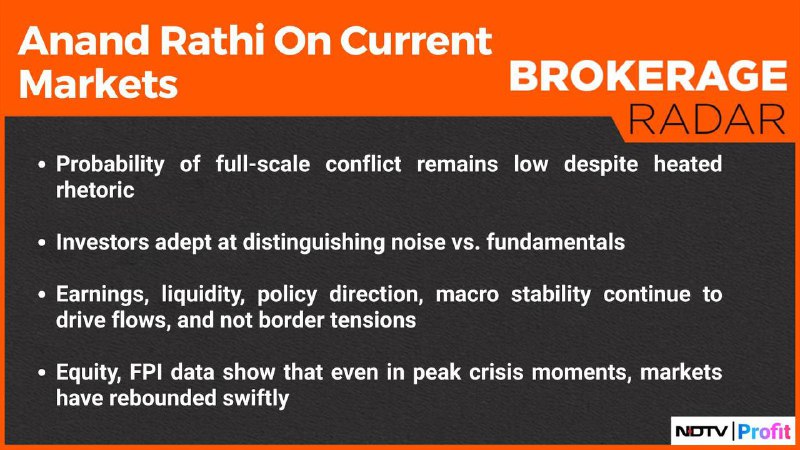 Anand Rathi On Current Markets

BROKERAGE RADAR

• Probability of full-scale conflict remains low despite heated rhetoric

• Investors adept at distinguishing noise vs. fundamentals

• Earnings, liquidity, policy direction, macro stability continue to drive flows, and not border tensions

• Equity, FPI data show that even in peak crisis moments, markets have rebounded swiftly

NDTV | Profit